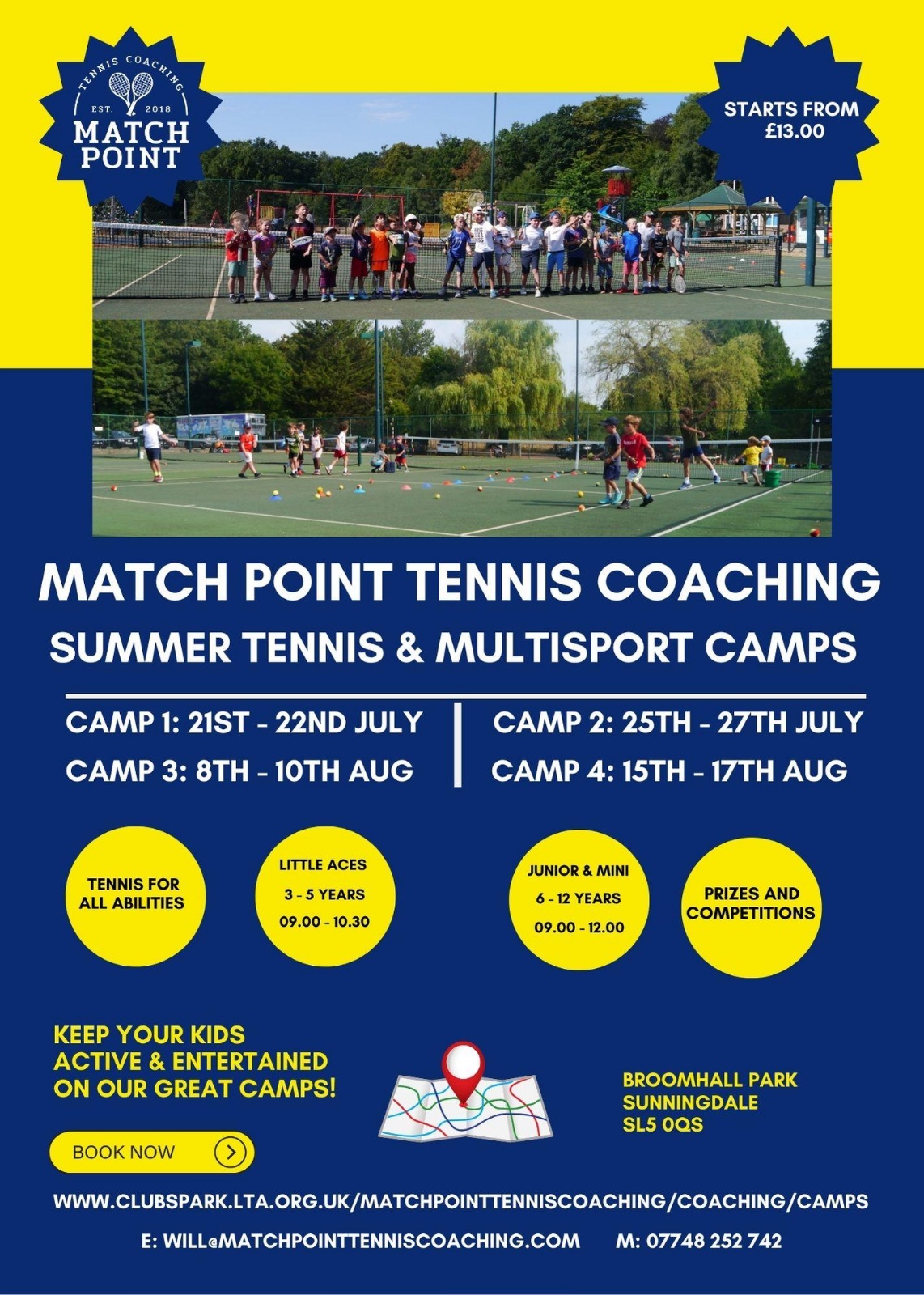 TENNIS COACHING
EST. 2018
MATCH POINT

STARTS FROM £13.00

MATCH POINT TENNIS COACHING
SUMMER TENNIS & MULTISPORT CAMPS

CAMP 1: 21ST - 22ND JULY
CAMP 3: 8TH - 10TH AUG

CAMP 2: 25TH - 27TH JULY
CAMP 4: 15TH - 17TH AUG

TENNIS FOR ALL ABILITIES

LITTLE ACES
3 - 5 YEARS
09.00 - 10.30

JUNIOR & MINI
6 - 12 YEARS
09.00 - 12.00

PRIZES AND COMPETITIONS

KEEP YOUR KIDS ACTIVE & ENTERTAINED ON OUR GREAT CAMPS!

BOOK NOW

BROOMHALL PARK
SUNNINGDALE
SL5 0QS

WWW.CLUBSPARK.LTA.ORG.UK/MATCHPOINTTENNISCOACHING/COACHING/CAMPS

E: WILL@MATCHPOINTTENNISCOACHING.COM M: 07748 252 742